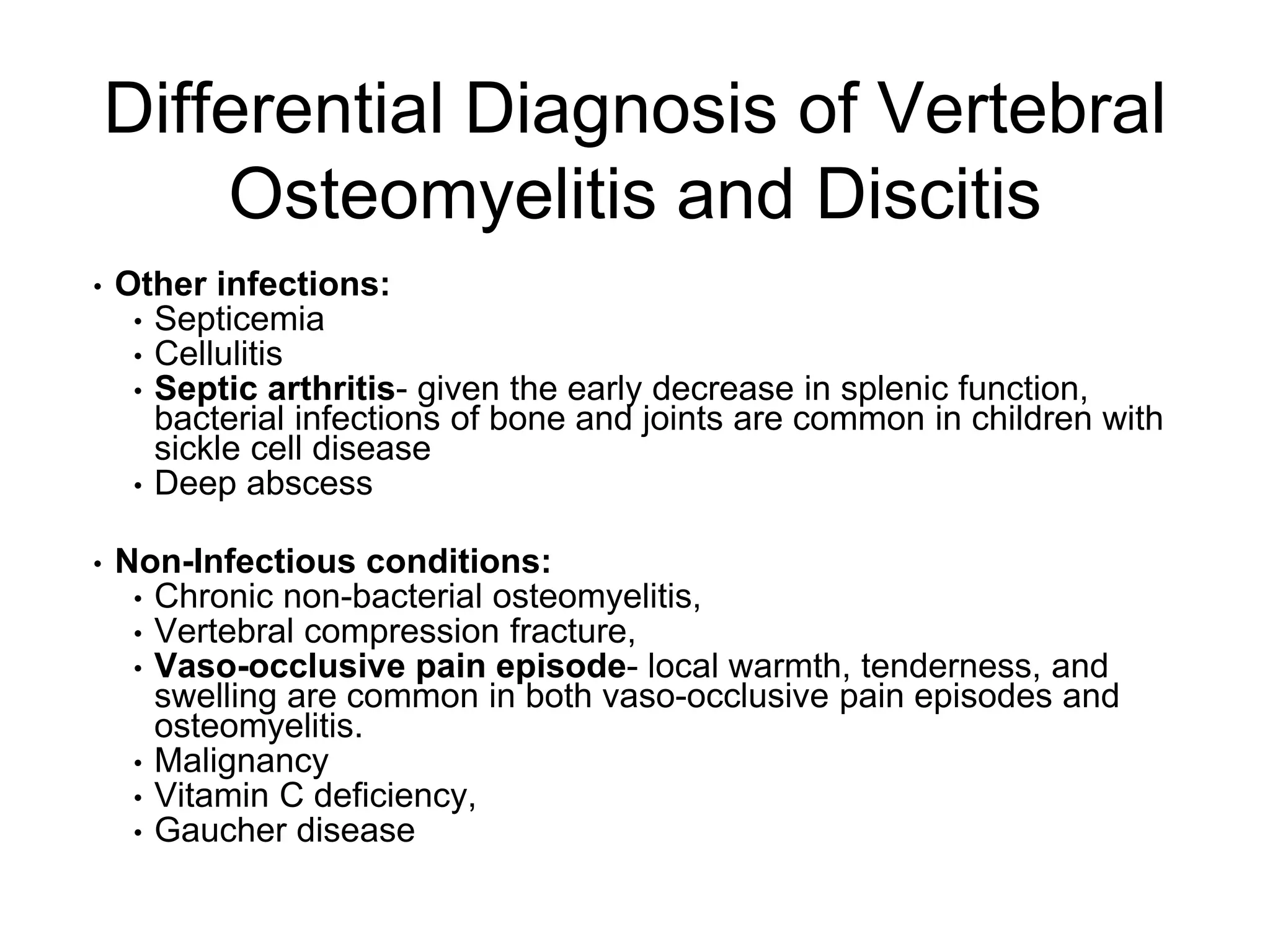 Differential Diagnosis of Vertebral Osteomyelitis and Discitis

• Other infections:
  • Septicemia
  • Cellulitis
  • Septic arthritis- given the early decrease in splenic function, bacterial infections of bone and joints are common in children with sickle cell disease
  • Deep abscess

• Non-Infectious conditions:
  • Chronic non-bacterial osteomyelitis,
  • Vertebral compression fracture,
  • Vaso-occlusive pain episode- local warmth, tenderness, and swelling are common in both vaso-occlusive pain episodes and osteomyelitis.
  • Malignancy
  • Vitamin C deficiency,
  • Gaucher disease